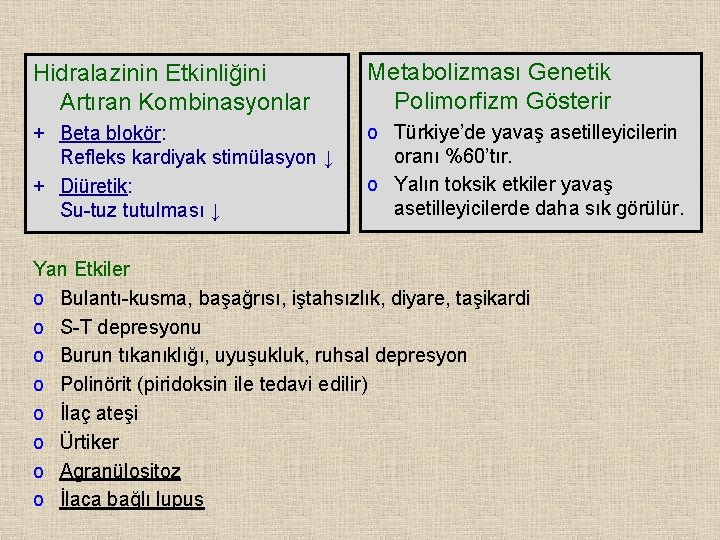 Hidralazinin Etkinliğini Artıran Kombinasyonlar

+ Beta blokör:
Refleks kardiyak stimülasyon ↓

+ Diüretik:
Su-tuz tutulması ↓

Metabolizması Genetik Polimorfizm Gösterir

o Türkiye'de yavaş asetilleyicilerin oranı %60'tır.

o Yalın toksik etkiler yavaş asetilleyicilerde daha sık görülür.

Yan Etkiler

o Bulantı-kusma, başağrısı, iştahsızlık, diyare, taşikardi

o S-T depresyonu

o Burun tıkanıklığı, uyuşukluk, ruhsal depresyon

o Polinörit (piridoksin ile tedavi edilir)

o İlaç ateşi

o Ürtiker

o Agranülositoz

o İlaca bağlı lupus